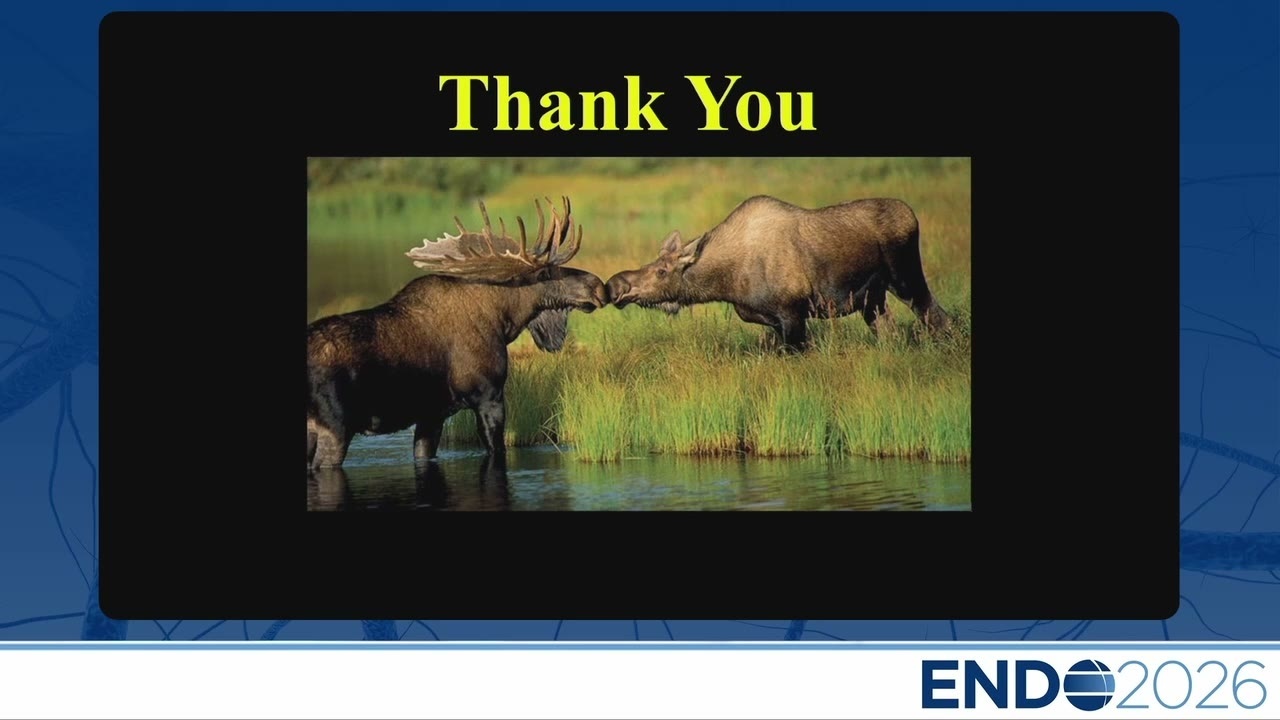 Thank You

ENDO2026